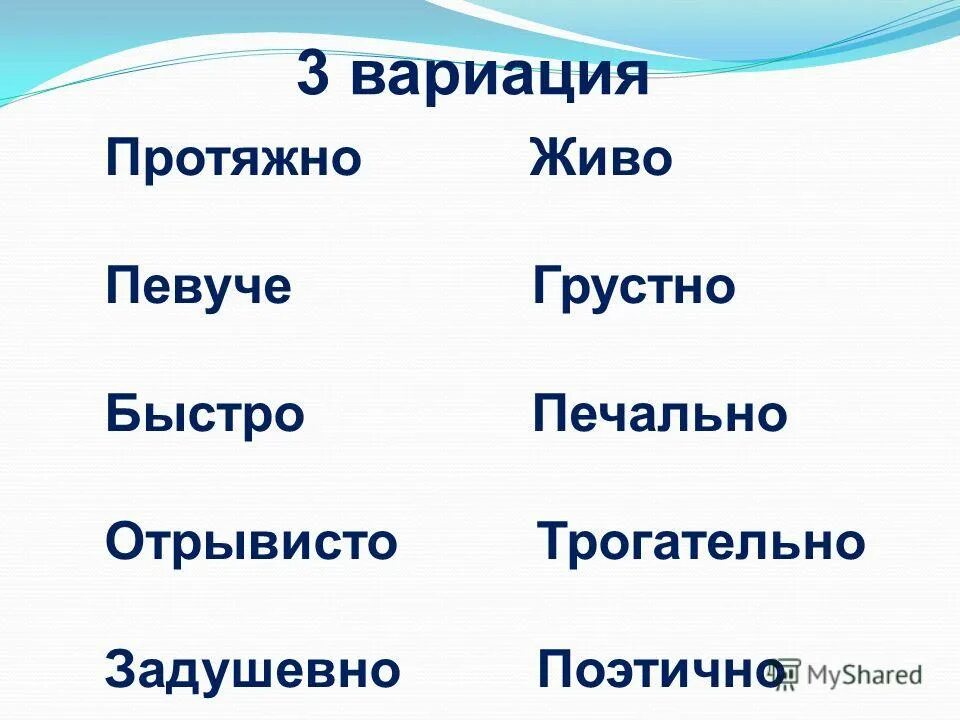 3 вариация

Протяжно
Певуче
Быстро
Отрывисто
Задушевно

Живо
Грустно
Печально
Трогательно
Поэтично

MyShared